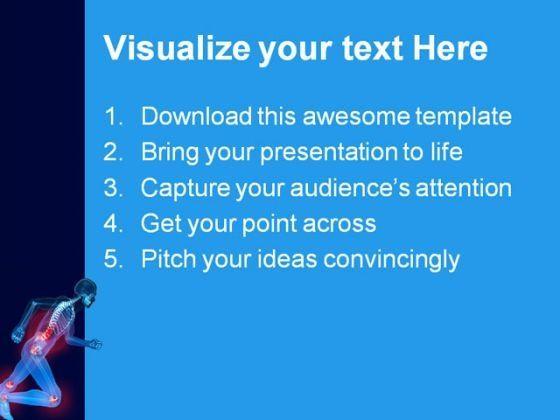 Visualize your text Here

1. Download this awesome template
2. Bring your presentation to life
3. Capture your audience's attention
4. Get your point across
5. Pitch your ideas convincingly